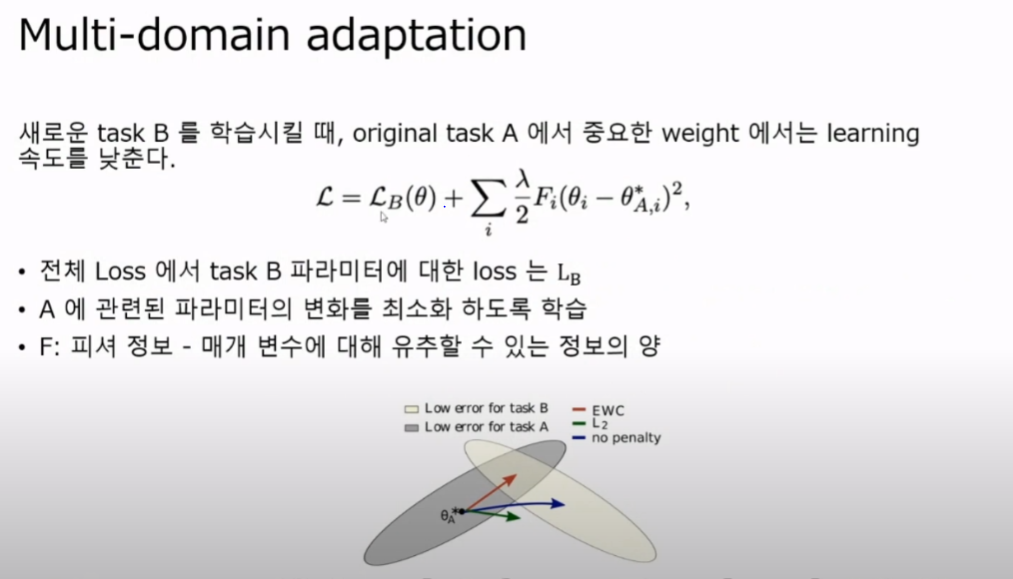 Multi-domain adaptation

새로운 task B 를 학습시킬 때, original task A 에서 중요한 weight 에서는 learning 속도를 낮춘다.

$\mathcal{L} = \mathcal{L}_B(\theta) + \sum_i \frac{\lambda}{2} F_i(\theta_i - \theta^*_{A,i})^2,$

• 전체 Loss 에서 task B 파라미터에 대한 loss 는 $L_B$
• A 에 관련된 파라미터의 변화를 최소화 하도록 학습
• F: 피셔 정보 - 매개 변수에 대해 유추할 수 있는 정보의 양

Low error for task B
Low error for task A
EWC
$L_2$
no penalty
$\theta^*_A$